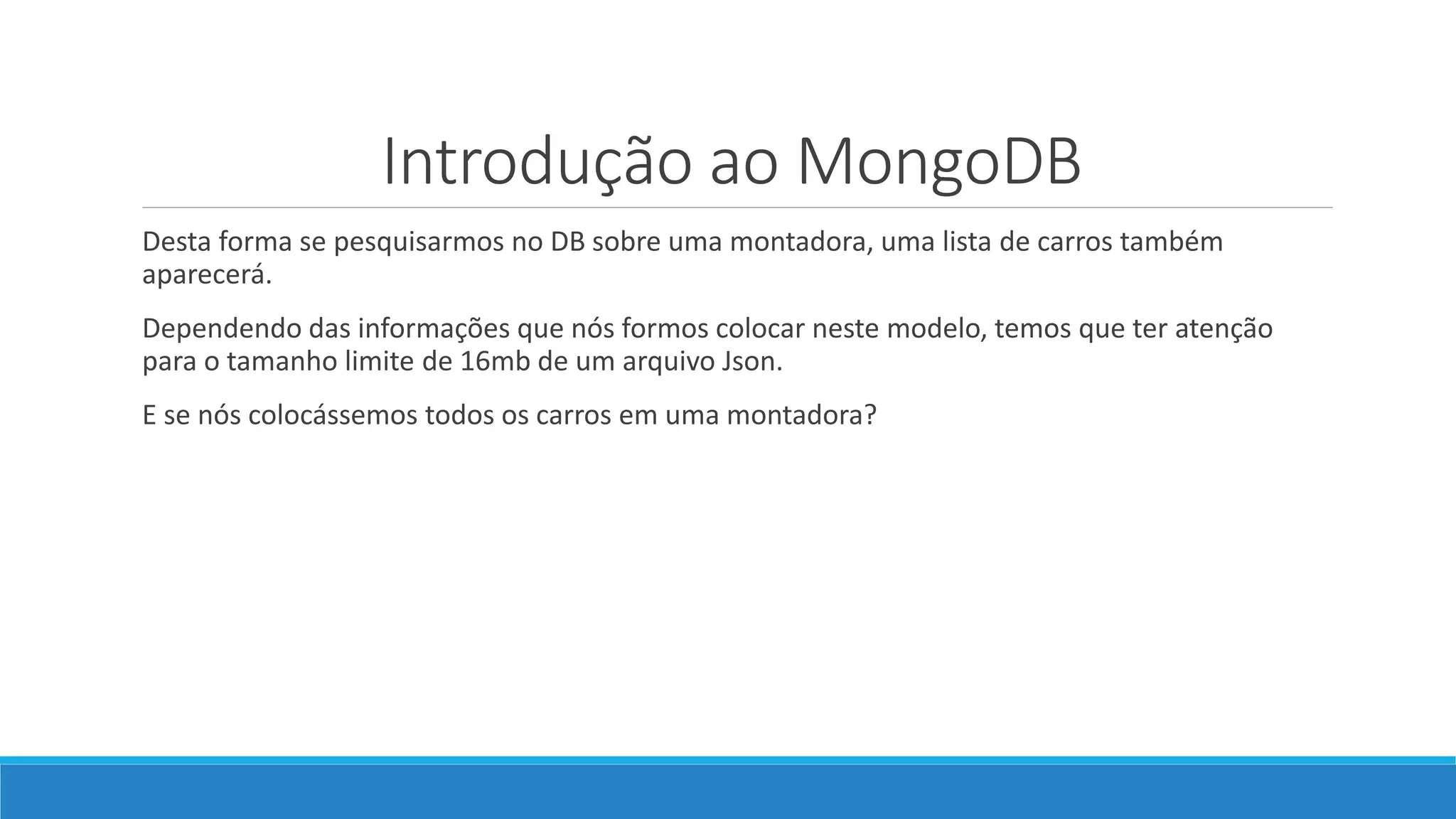 Introdução ao MongoDB

Desta forma se pesquisarmos no DB sobre uma montadora, uma lista de carros também aparecerá.

Dependendo das informações que nós formos colocar neste modelo, temos que ter atenção para o tamanho limite de 16mb de um arquivo Json.

E se nós colocássemos todos os carros em uma montadora?